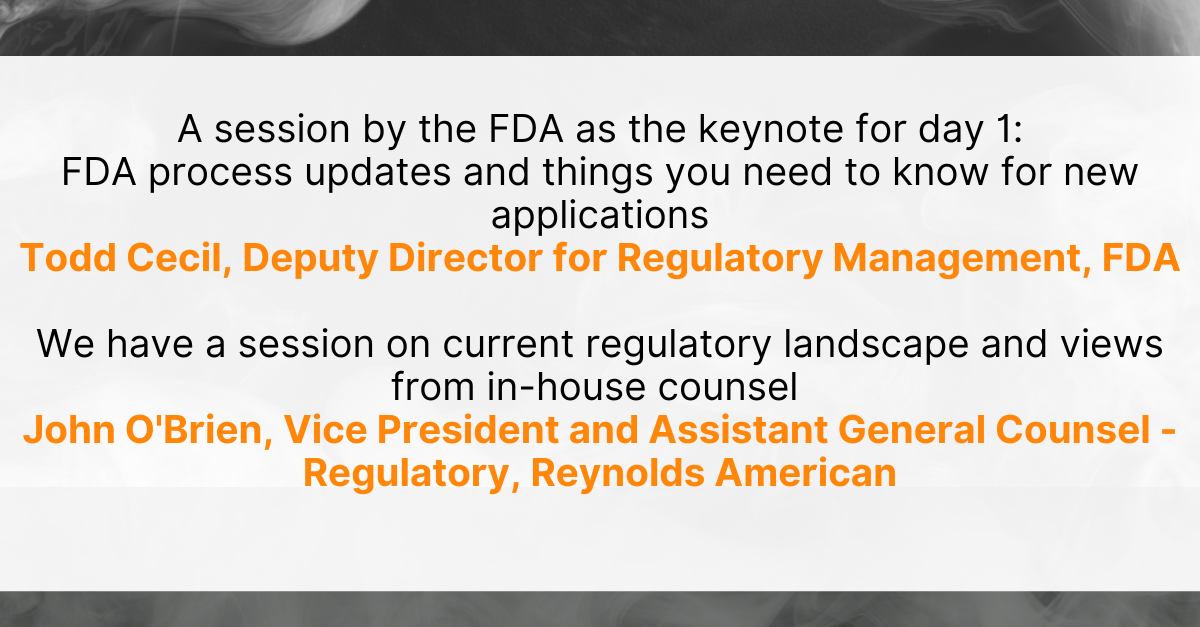 A session by the FDA as the keynote for day 1:
FDA process updates and things you need to know for new applications
Todd Cecil, Deputy Director for Regulatory Management, FDA

We have a session on current regulatory landscape and views from in-house counsel
John O'Brien, Vice President and Assistant General Counsel - Regulatory, Reynolds American